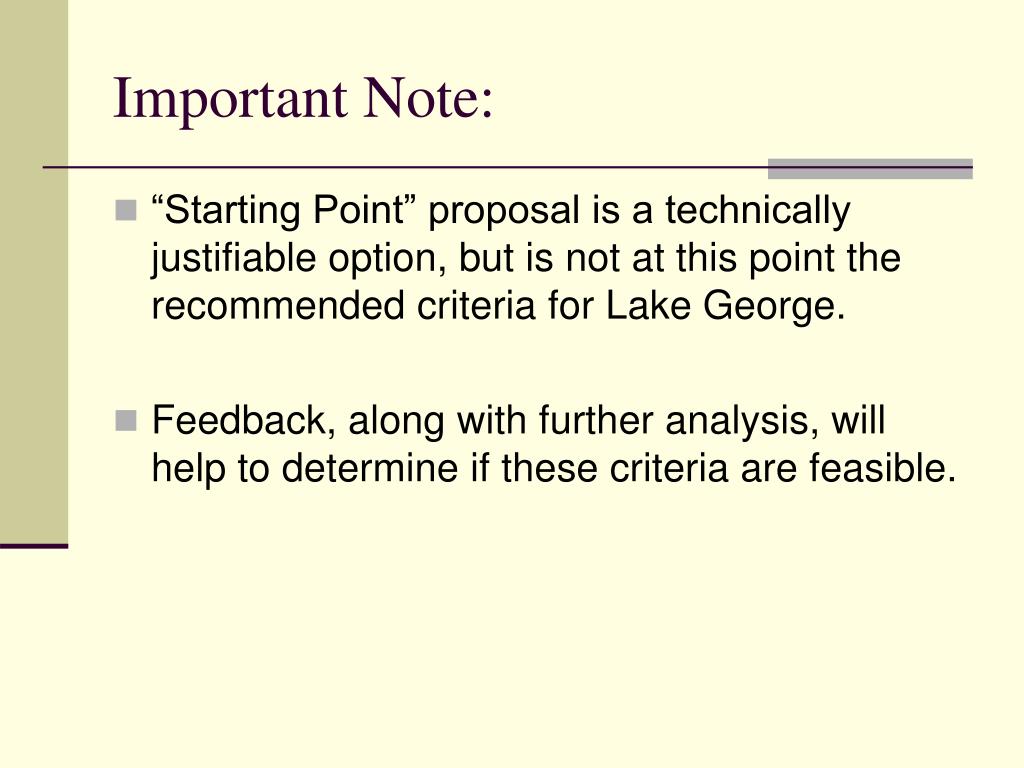 Important Note:

“Starting Point” proposal is a technically justifiable option, but is not at this point the recommended criteria for Lake George.

Feedback, along with further analysis, will help to determine if these criteria are feasible.